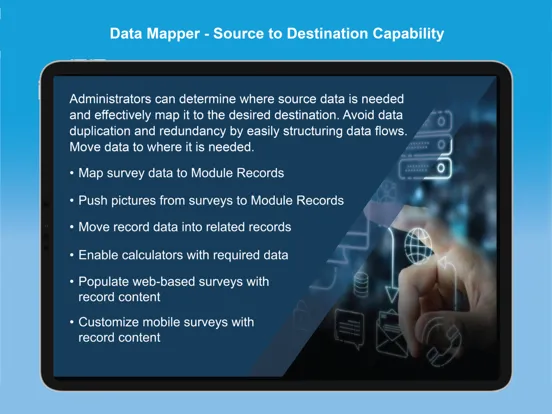 Data Mapper - Source to Destination Capability

Administrators can determine where source data is needed and effectively map it to the desired destination. Avoid data duplication and redundancy by easily structuring data flows. Move data to where it is needed.

• Map survey data to Module Records

• Push pictures from surveys to Module Records

• Move record data into related records

• Enable calculators with required data

• Populate web-based surveys with record content

• Customize mobile surveys with record content